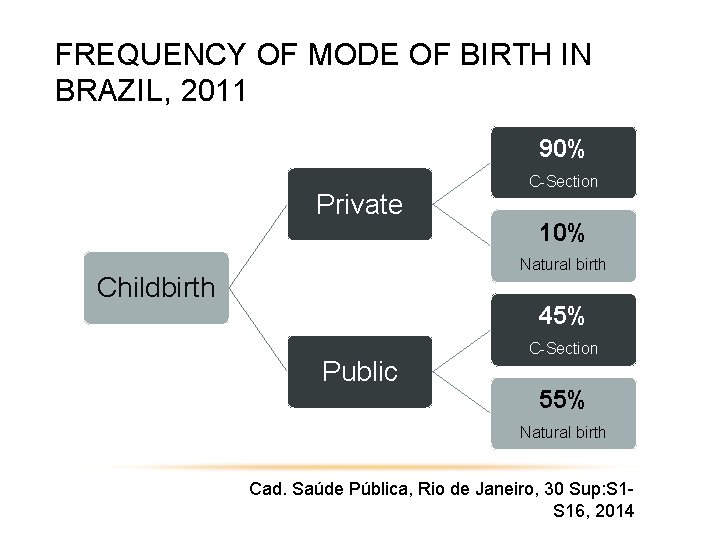 FREQUENCY OF MODE OF BIRTH IN BRAZIL, 2011

Childbirth

Private

90%
C-Section

10%
Natural birth

Public

45%
C-Section

55%
Natural birth

Cad. Saúde Pública, Rio de Janeiro, 30 Sup:S1-S16, 2014